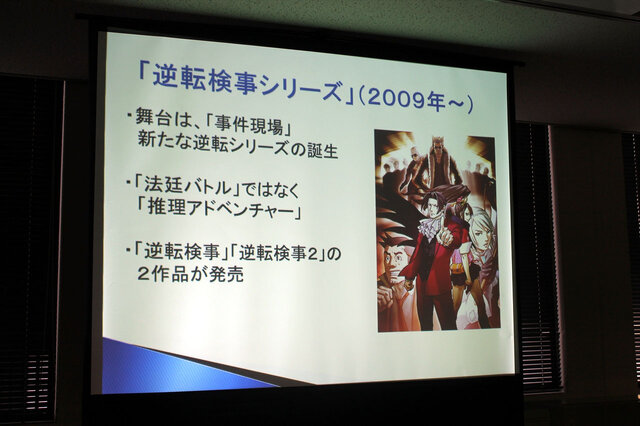 「逆転検事シリーズ」(2009年～)

・舞台は、「事件現場」
新たな逆転シリーズの誕生

・「法廷バトル」ではなく
「推理アドベンチャー」

・「逆転検事」「逆転検事2」の
2作品が発売